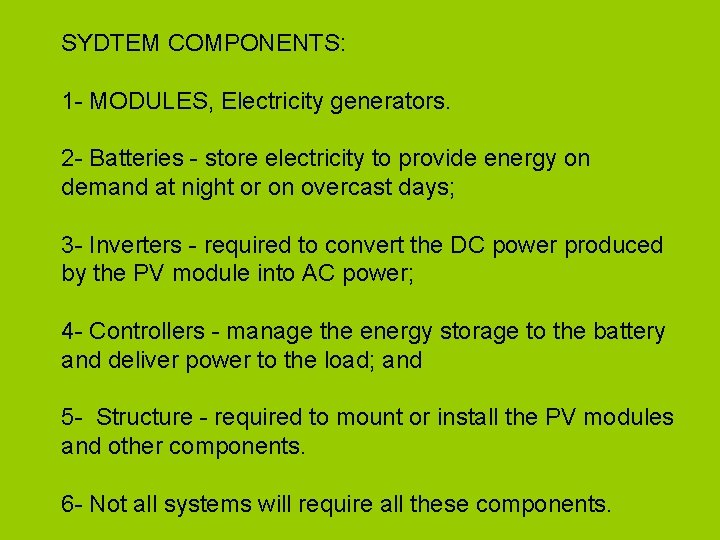 SYDTEM COMPONENTS:

1- MODULES, Electricity generators.

2- Batteries - store electricity to provide energy on demand at night or on overcast days;

3- Inverters - required to convert the DC power produced by the PV module into AC power;

4- Controllers - manage the energy storage to the battery and deliver power to the load; and

5- Structure - required to mount or install the PV modules and other components.

6- Not all systems will require all these components.